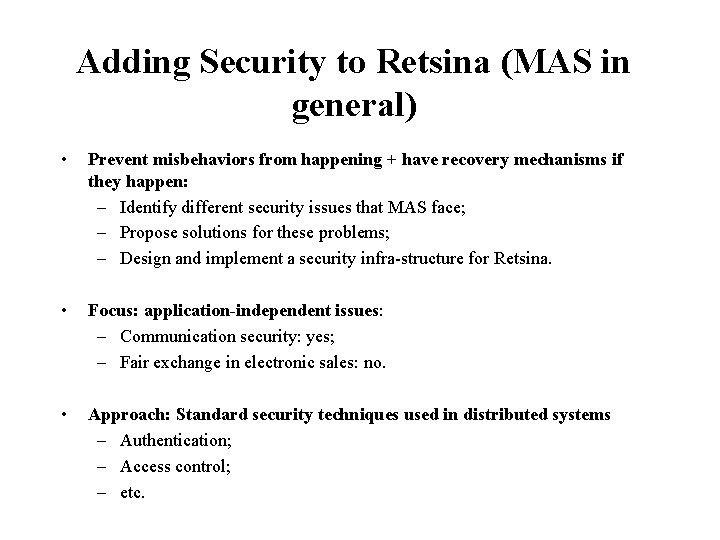 Adding Security to Retsina (MAS in general)

• Prevent misbehaviors from happening + have recovery mechanisms if they happen:
– Identify different security issues that MAS face;
– Propose solutions for these problems;
– Design and implement a security infra-structure for Retsina.

• Focus: application-independent issues:
– Communication security: yes;
– Fair exchange in electronic sales: no.

• Approach: Standard security techniques used in distributed systems
– Authentication;
– Access control;
– etc.